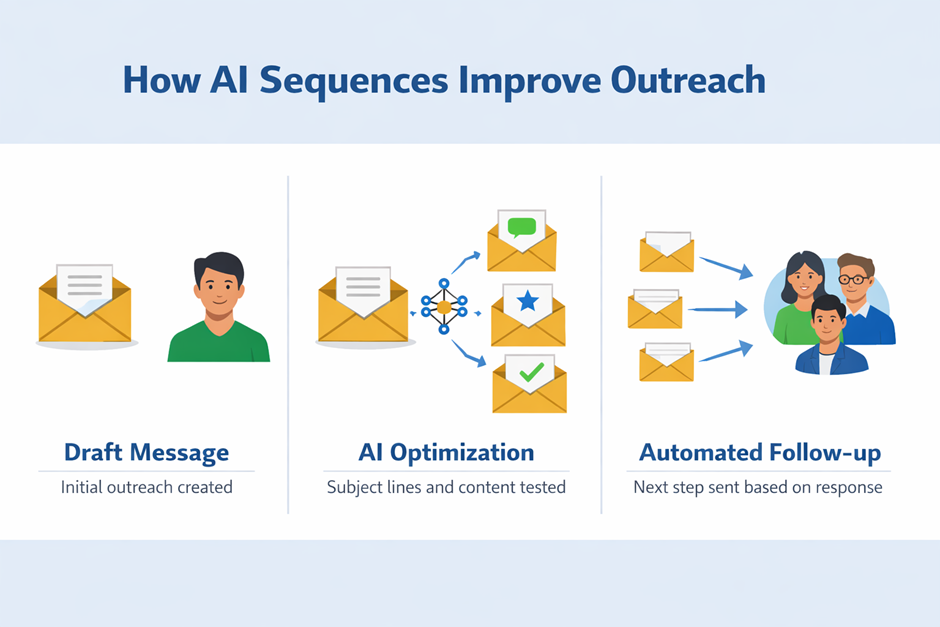 How AI Sequences Improve Outreach

Draft Message
Initial outreach created

AI Optimization
Subject lines and content tested

Automated Follow-up
Next step sent based on response